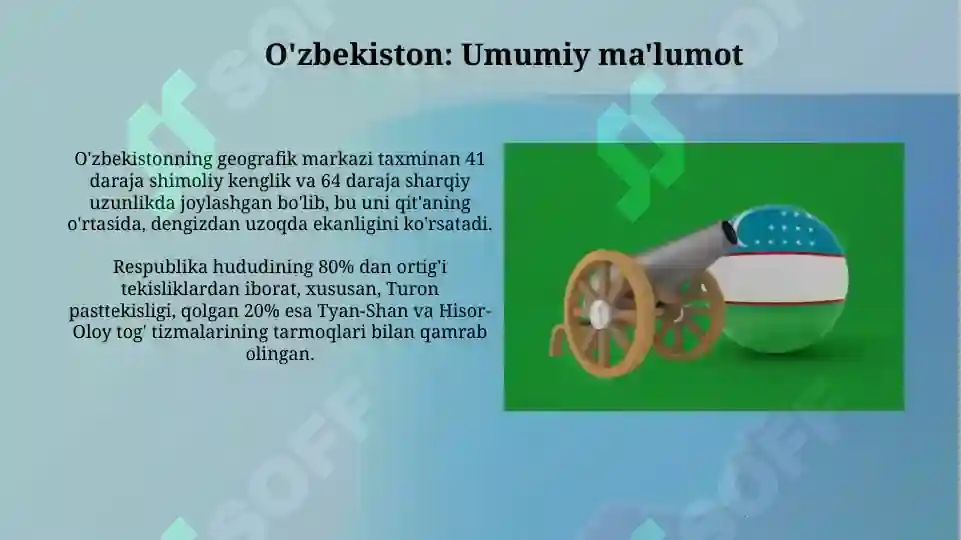 O'zbekiston: Umumiy ma'lumot

O'zbekistonning geografik markazi taxminan 41 daraja shimoliy kenglik va 64 daraja sharqiy uzunlikda joylashgan bo'lib, bu uni qit'aning o'rtasida, dengizdan uzoqda ekanligini ko'rsatadi.

Respublika hududining 80% dan ortig'i tekisliklardan iborat, xususan, Turon pasttekisligi, qolgan 20% esa Tyan-Shan va Hisor-Oloy tog' tizmalarining tarmoqlari bilan qamrab olingan.

SOFF

SOFF

SOFF

SOFF